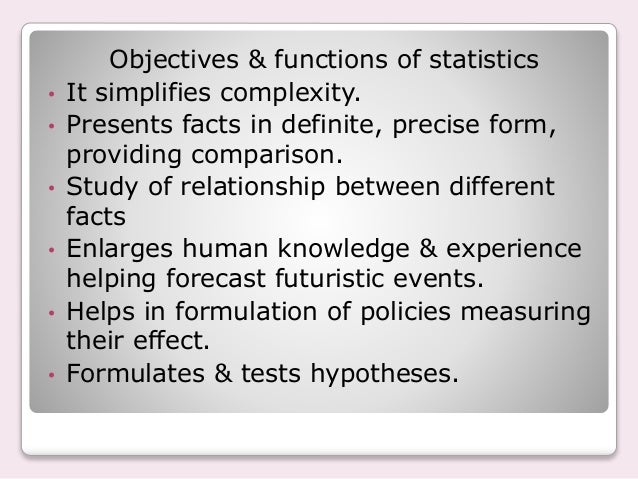 Objectives & functions of statistics

• It simplifies complexity.
• Presents facts in definite, precise form, providing comparison.
• Study of relationship between different facts
• Enlarges human knowledge & experience helping forecast futuristic events.
• Helps in formulation of policies measuring their effect.
• Formulates & tests hypotheses.